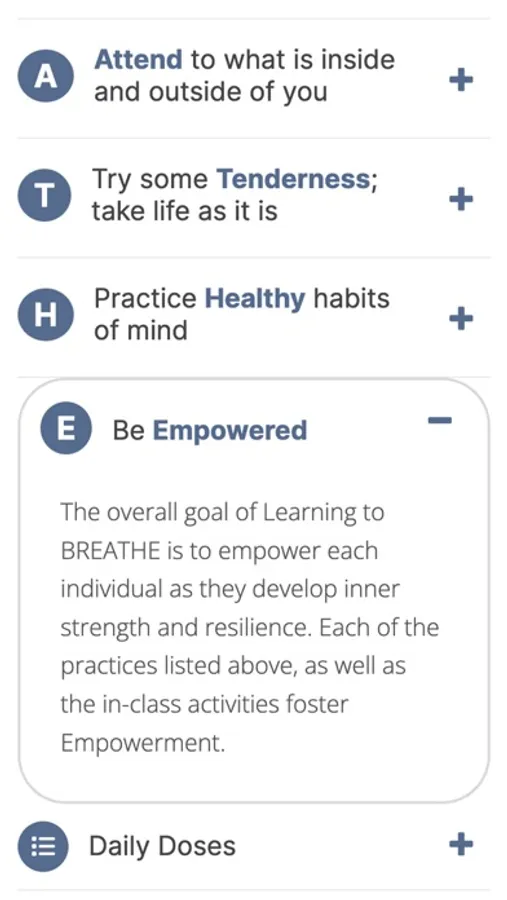 A Attend to what is inside and outside of you +

T Try some Tenderness; take life as it is +

H Practice Healthy habits of mind +

E Be Empowered −

The overall goal of Learning to BREATHE is to empower each individual as they develop inner strength and resilience. Each of the practices listed above, as well as the in-class activities foster Empowerment.

Daily Doses +